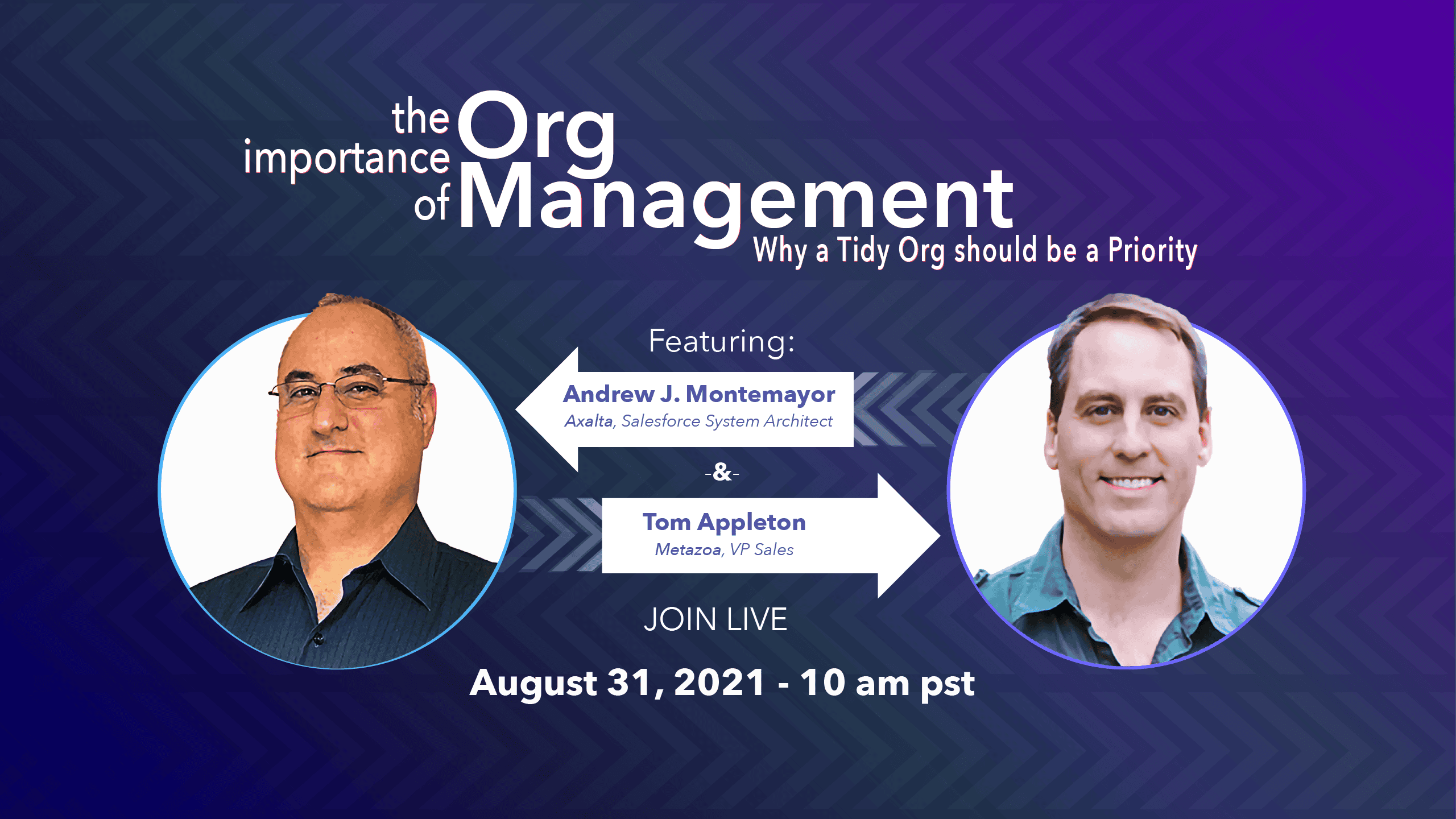 the importance of Org Management

Why a Tidy Org should be a Priority

Featuring:

Andrew J. Montemayor
Axalta, Salesforce System Architect

-&-

Tom Appleton
Metazoa, VP Sales

JOIN LIVE

August 31, 2021 - 10 am pst